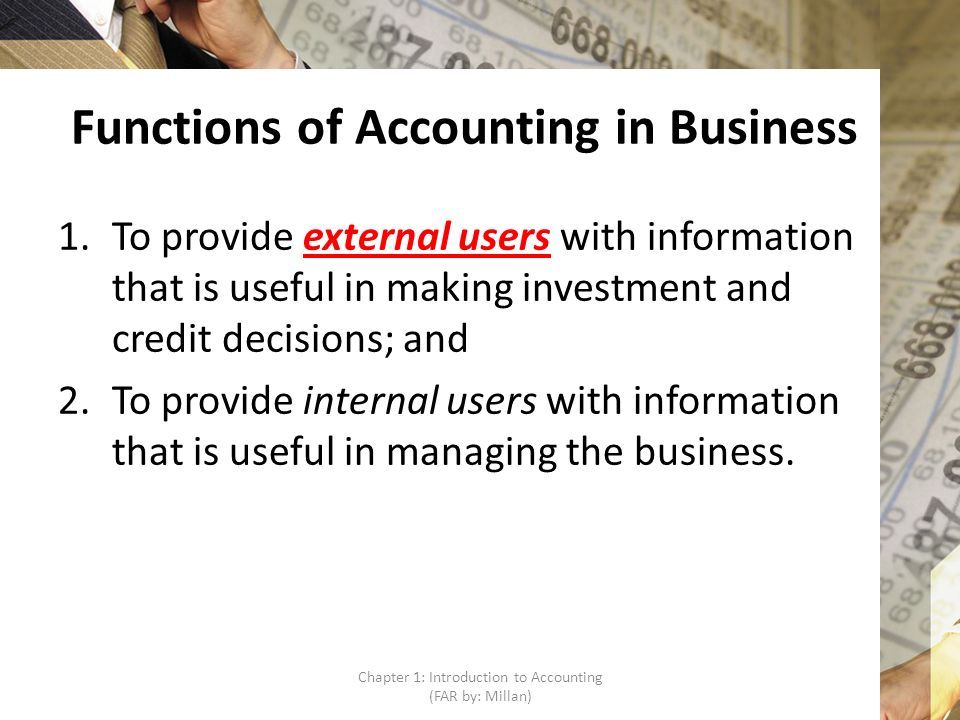 Functions of Accounting in Business

1. To provide external users with information that is useful in making investment and credit decisions; and
2. To provide internal users with information that is useful in managing the business.

Chapter 1: Introduction to Accounting (FAR by: Millan)